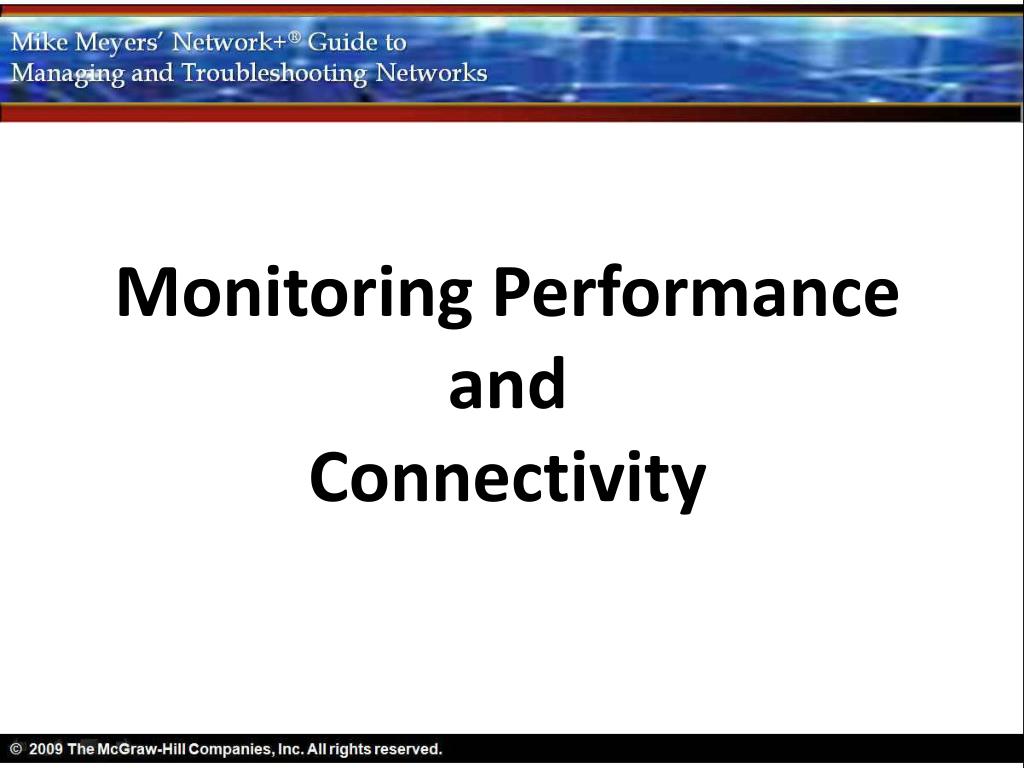 Mike Meyers' Network+® Guide to
Managing and Troubleshooting Networks

Monitoring Performance
and
Connectivity

© 2009 The McGraw-Hill Companies, Inc. All rights reserved.